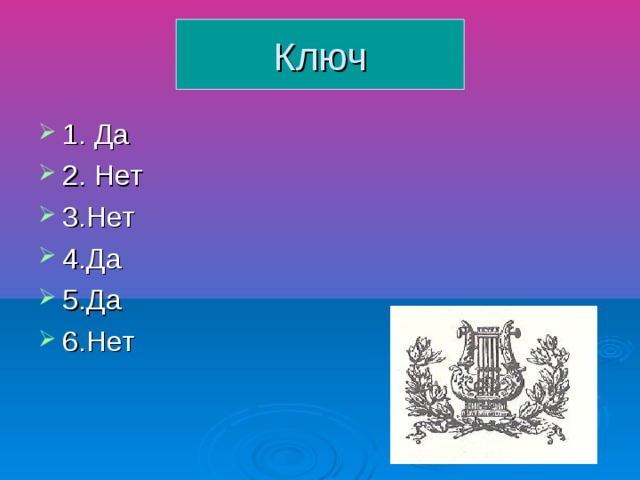 Ключ

1. Да
2. Нет
3.Нет
4.Да
5.Да
6.Нет